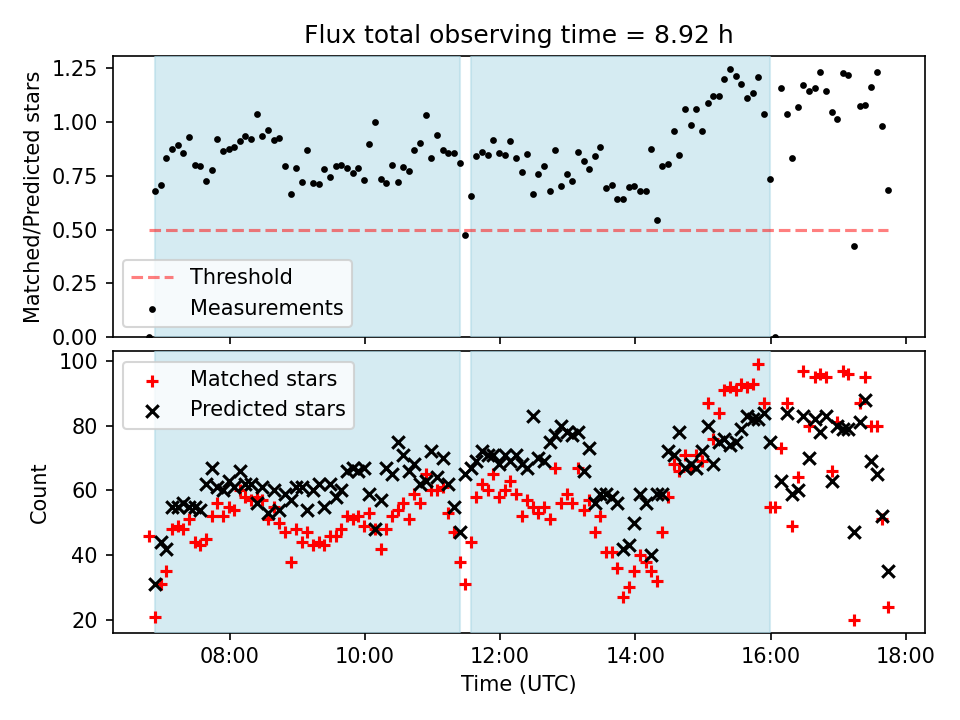 Flux total observing time = 8.92 h

Matched/Predicted stars

1.25
1.00
0.75
0.50
0.25
0.00

Threshold
Measurements

Count

100
80
60
40
20

Matched stars
Predicted stars

08:00
10:00
12:00
14:00
16:00
18:00

Time (UTC)